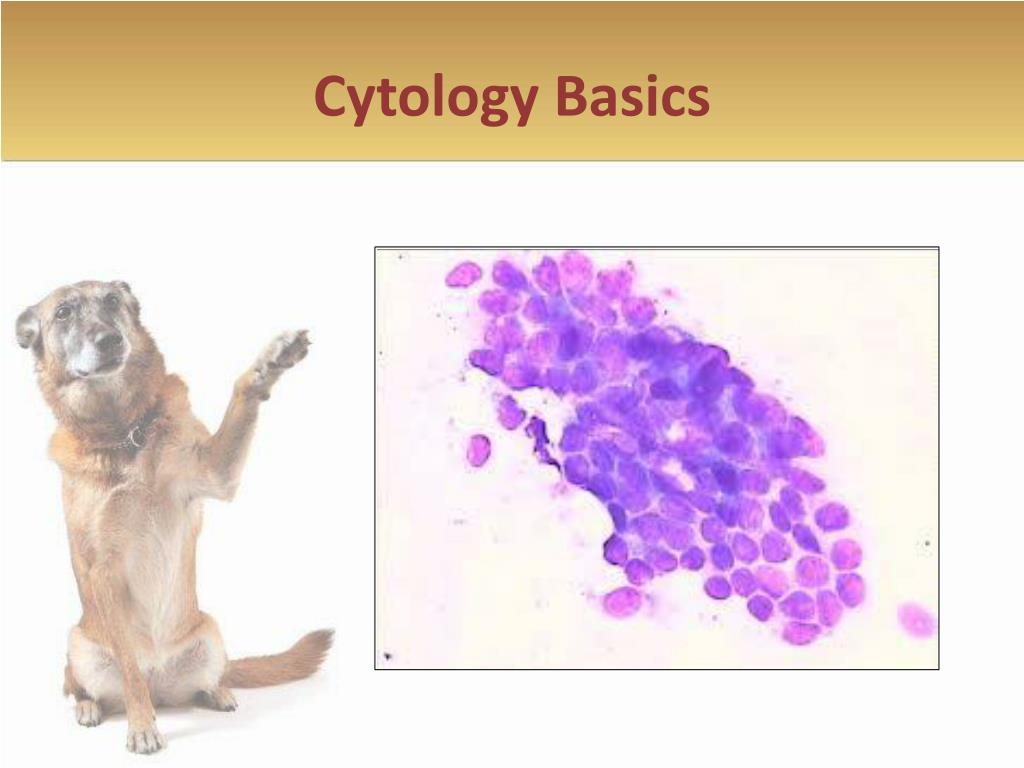 Cytology Basics